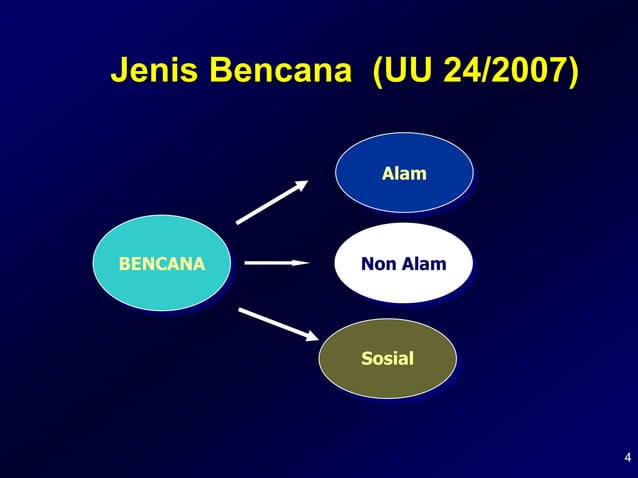 Jenis Bencana (UU 24/2007)

BENCANA

Alam

Non Alam

Sosial

4